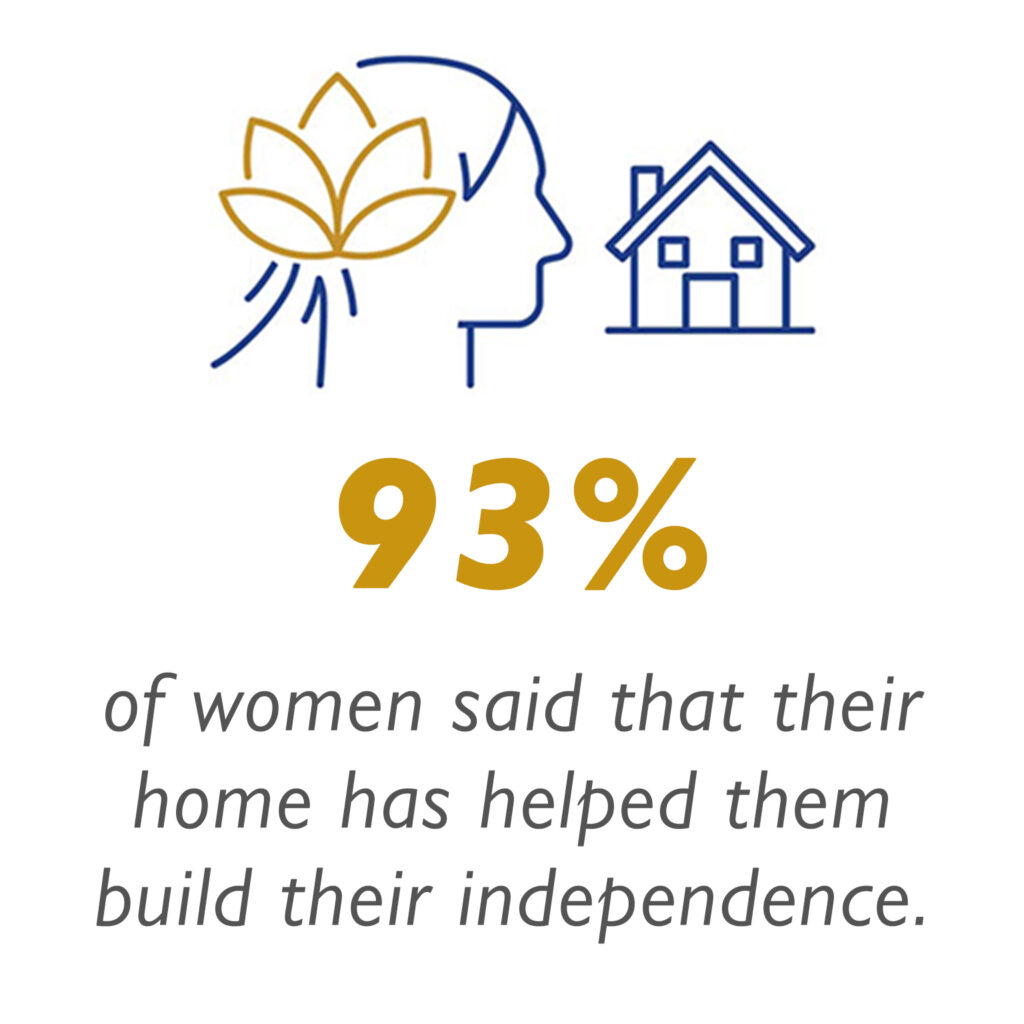 93%

of women said that their home has helped them build their independence.